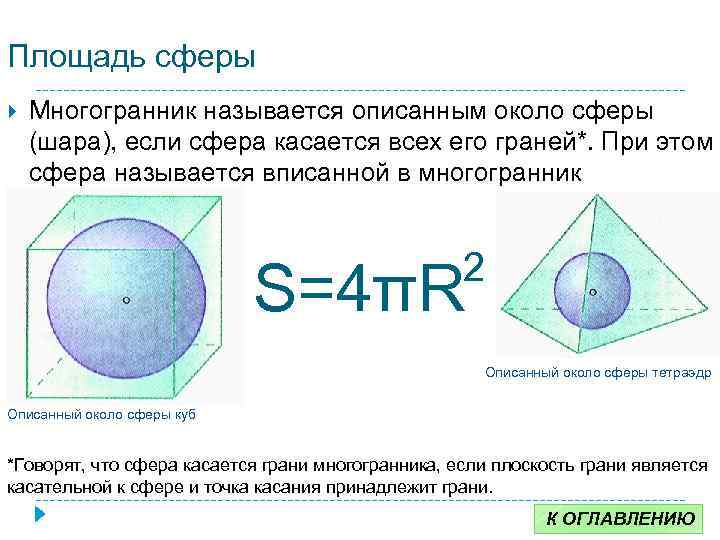 Площадь сферы

Многогранник называется описанным около сферы (шара), если сфера касается всех его граней*. При этом сфера называется вписанной в многогранник

$S=4\pi R^2$

Описанный около сферы тетраэдр

Описанный около сферы куб

*Говорят, что сфера касается грани многогранника, если плоскость грани является касательной к сфере и точка касания принадлежит грани.

К ОГЛАВЛЕНИЮ